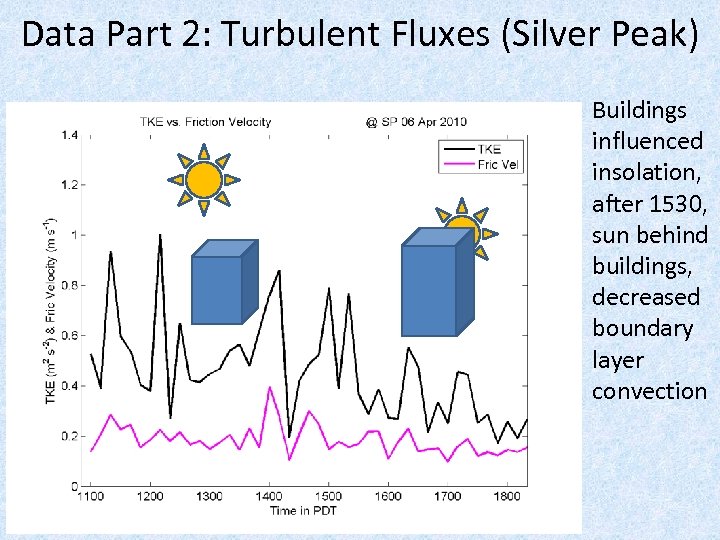 Data Part 2: Turbulent Fluxes (Silver Peak)

TKE vs. Friction Velocity @ SP 06 Apr 2010

TKE
Fric Vel

TKE ($m^2 s^{-2}$) & Fric Velocity ($m s^{-1}$)

1.4
1.2
1
0.8
0.6
0.4
0.2
0

1100 1200 1300 1400 1500 1600 1700 1800

Time in PDT

Buildings influenced insolation, after 1530, sun behind buildings, decreased boundary layer convection